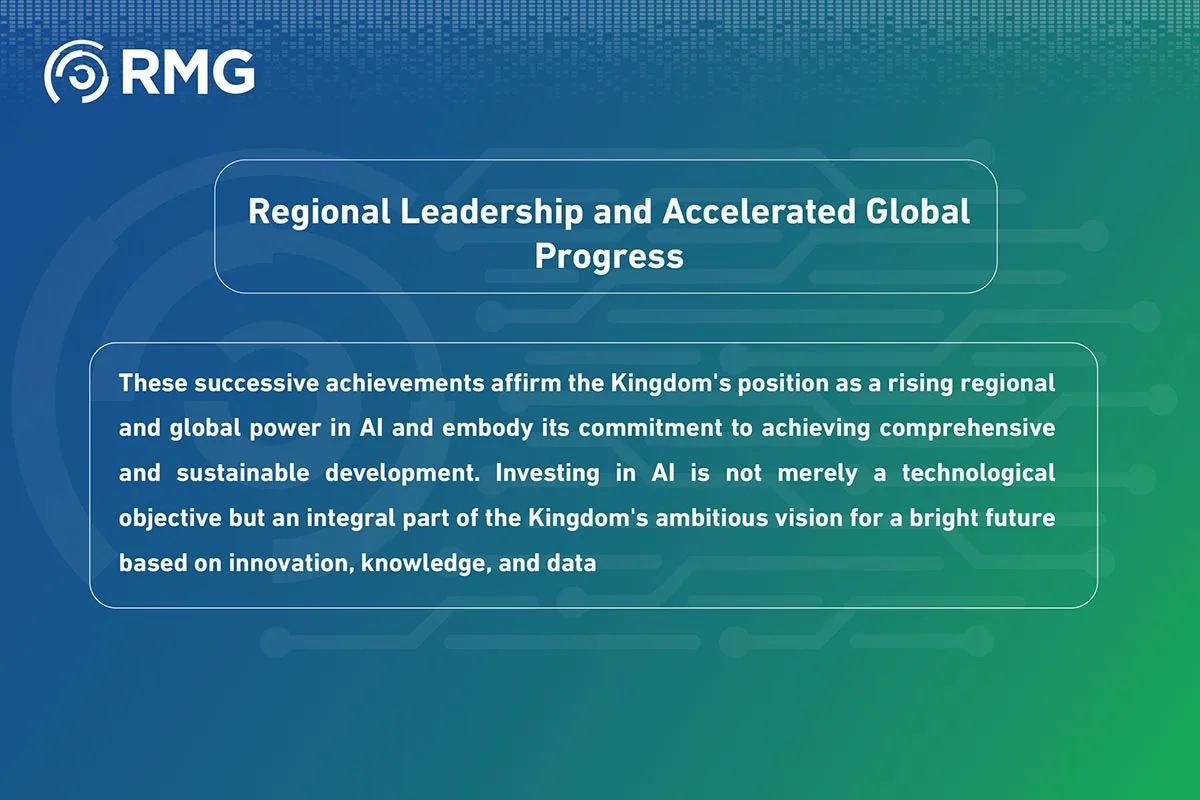 RMG

Regional Leadership and Accelerated Global Progress

These successive achievements affirm the Kingdom's position as a rising regional and global power in AI and embody its commitment to achieving comprehensive and sustainable development. Investing in AI is not merely a technological objective but an integral part of the Kingdom's ambitious vision for a bright future based on innovation, knowledge, and data